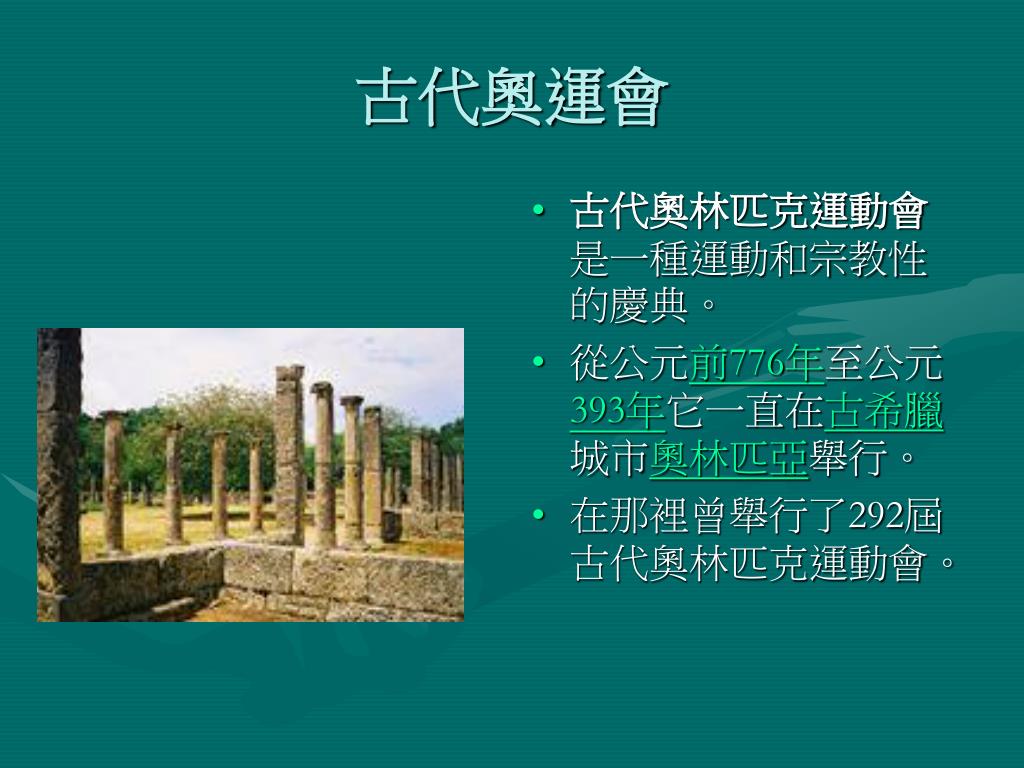 古代奧運會

• 古代奧林匹克運動會是一種運動和宗教性的慶典。
• 從公元前776年至公元393年它一直在古希臘城市奧林匹亞舉行。
• 在那裡曾舉行了292屆古代奧林匹克運動會。